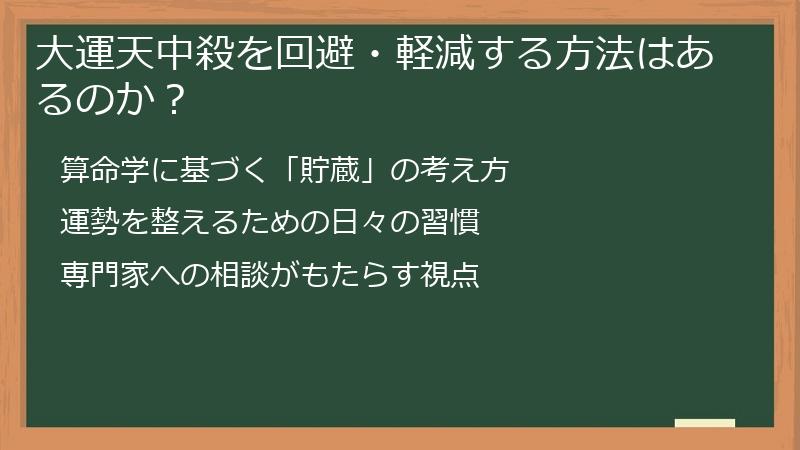 大運天中殺を回避・軽減する方法はあるのか？

算命学に基づく「貯蔵」の考え方

運勢を整えるための日々の習慣

専門家への相談がもたらす視点